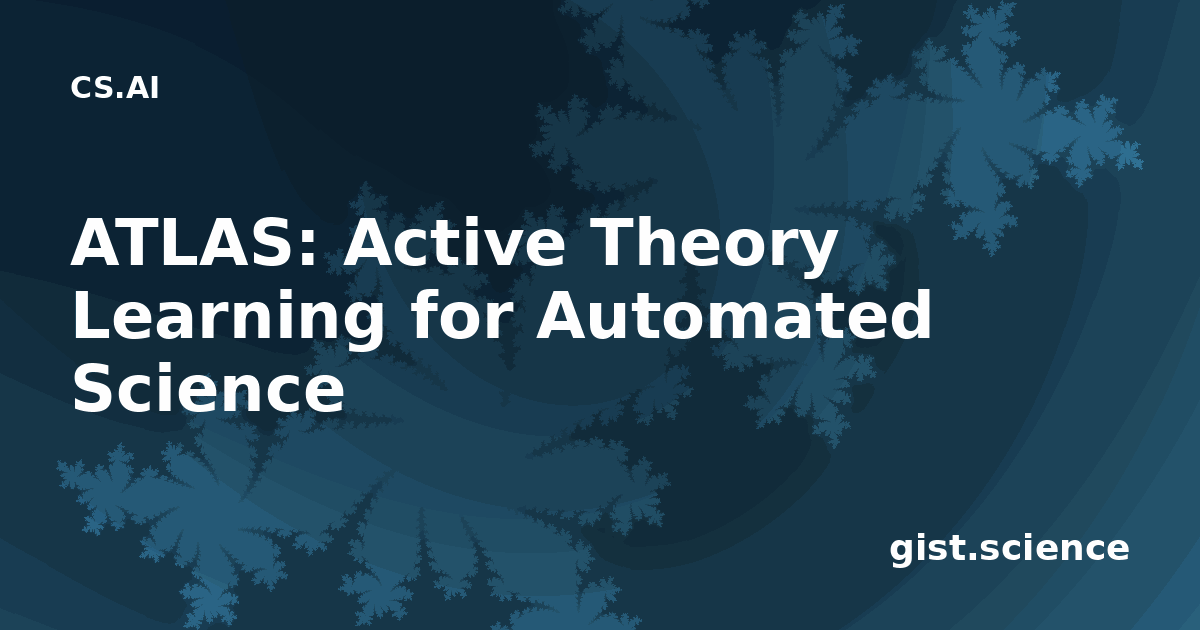 CS.AI

ATLAS: Active Theory Learning for Automated Science

gist.science